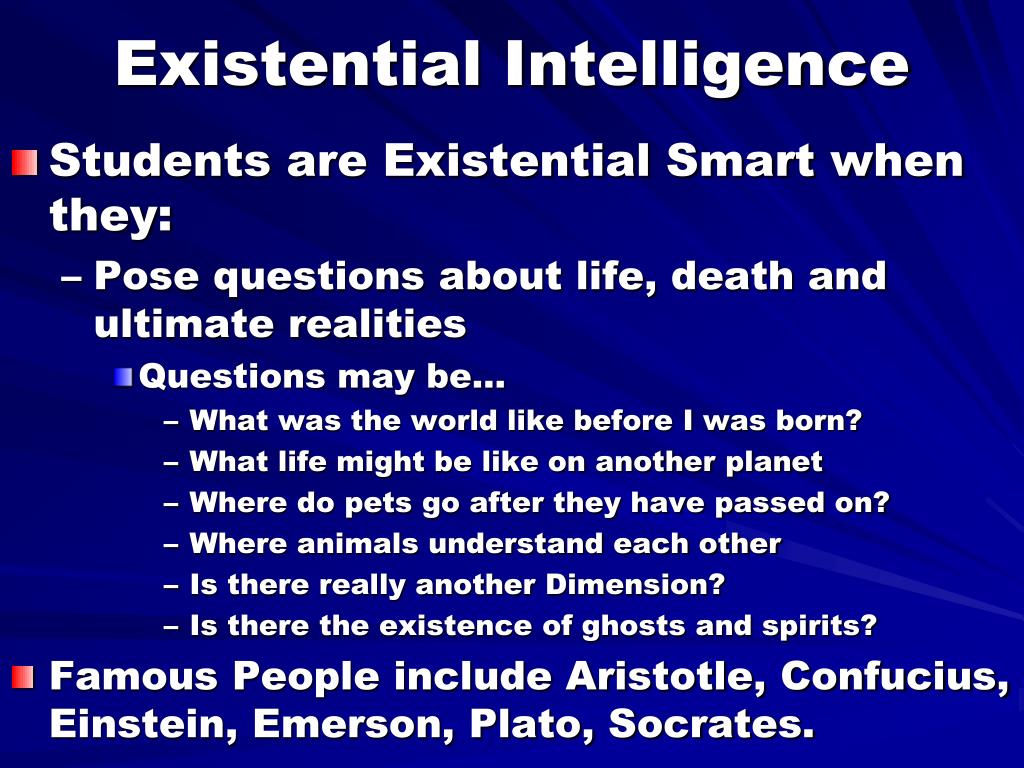 Existential Intelligence

Students are Existential Smart when they:

– Pose questions about life, death and ultimate realities

Questions may be…

– What was the world like before I was born?
– What life might be like on another planet
– Where do pets go after they have passed on?
– Where animals understand each other
– Is there really another Dimension?
– Is there the existence of ghosts and spirits?

Famous People include Aristotle, Confucius, Einstein, Emerson, Plato, Socrates.